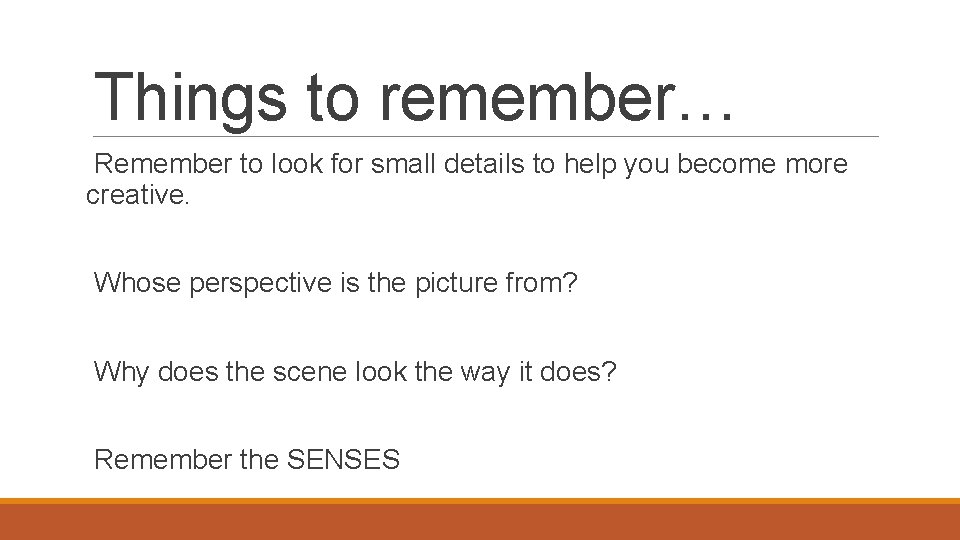 Things to remember…

Remember to look for small details to help you become more creative.

Whose perspective is the picture from?

Why does the scene look the way it does?

Remember the SENSES